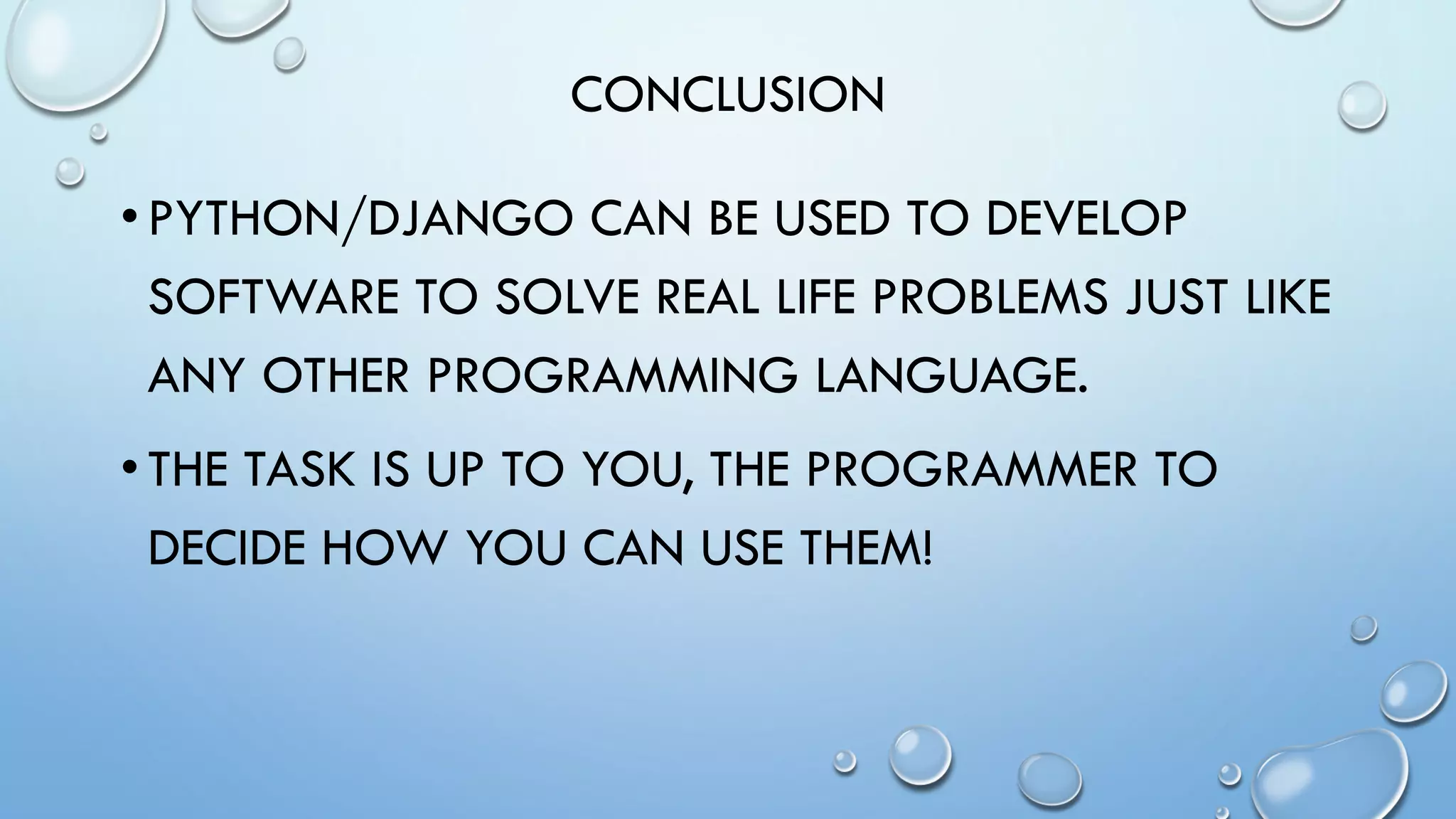 CONCLUSION

• PYTHON/DJANGO CAN BE USED TO DEVELOP SOFTWARE TO SOLVE REAL LIFE PROBLEMS JUST LIKE ANY OTHER PROGRAMMING LANGUAGE.

• THE TASK IS UP TO YOU, THE PROGRAMMER TO DECIDE HOW YOU CAN USE THEM!